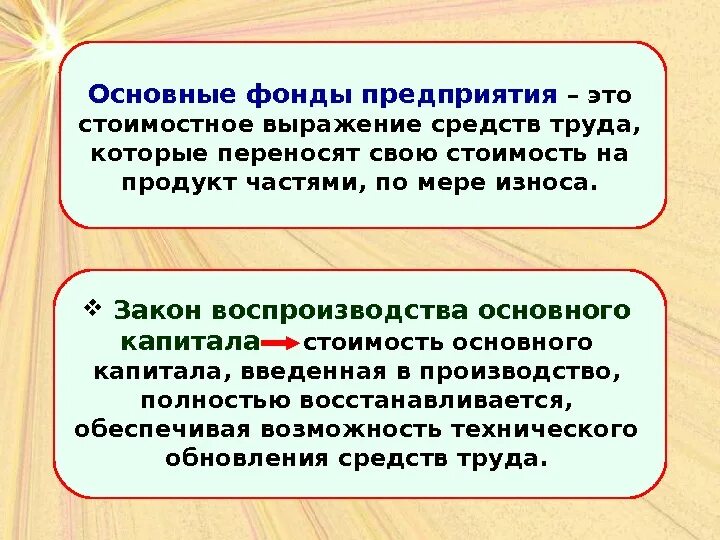 Основные фонды предприятия – это стоимостное выражение средств труда, которые переносят свою стоимость на продукт частями, по мере износа.

❖ Закон воспроизводства основного капитала → стоимость основного капитала, введенная в производство, полностью восстанавливается, обеспечивая возможность технического обновления средств труда.